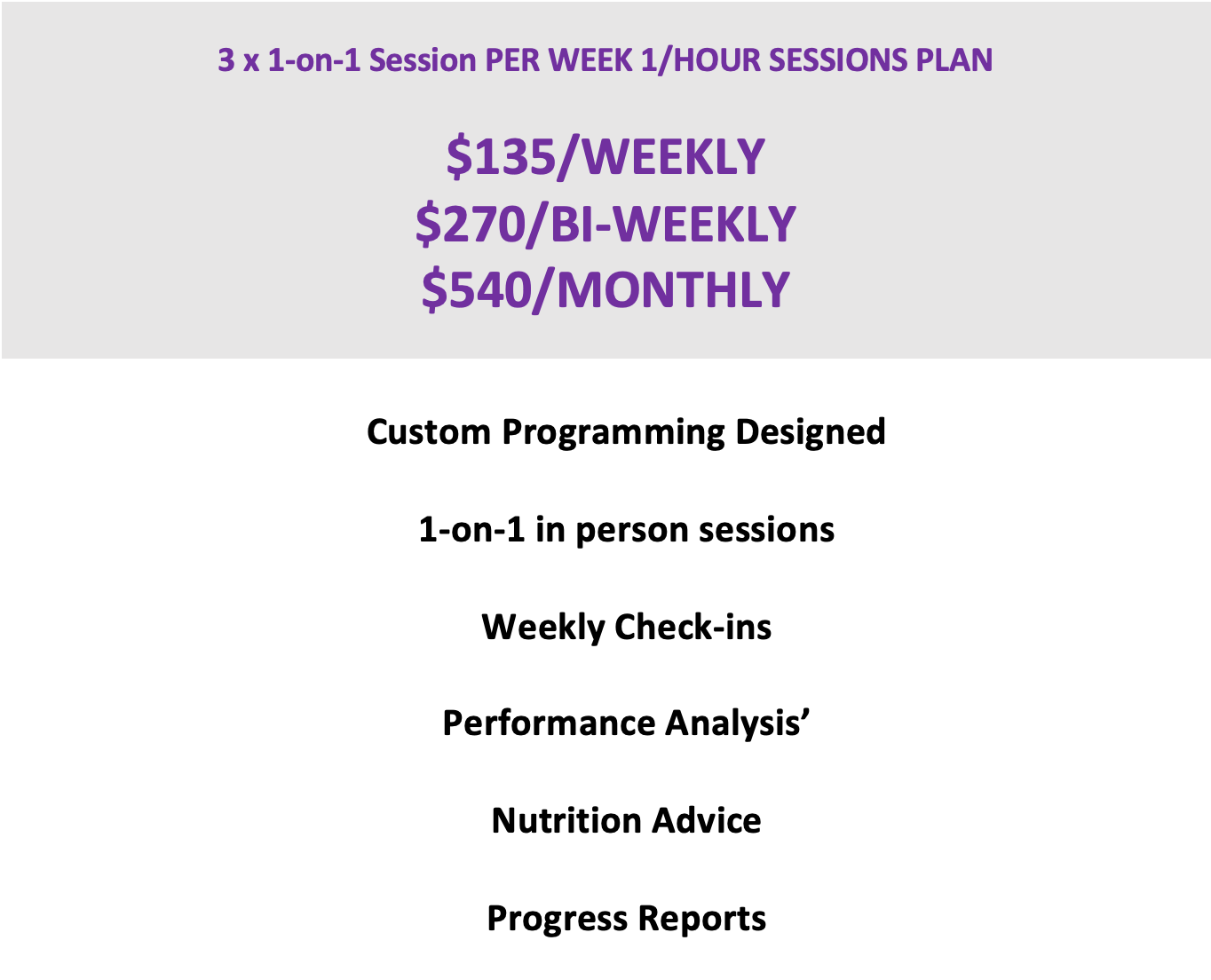 3 x 1-on-1 Session PER WEEK 1/HOUR SESSIONS PLAN

\$135/WEEKLY
\$270/BI-WEEKLY
\$540/MONTHLY

Custom Programming Designed

1-on-1 in person sessions

Weekly Check-ins

Performance Analysis’

Nutrition Advice

Progress Reports